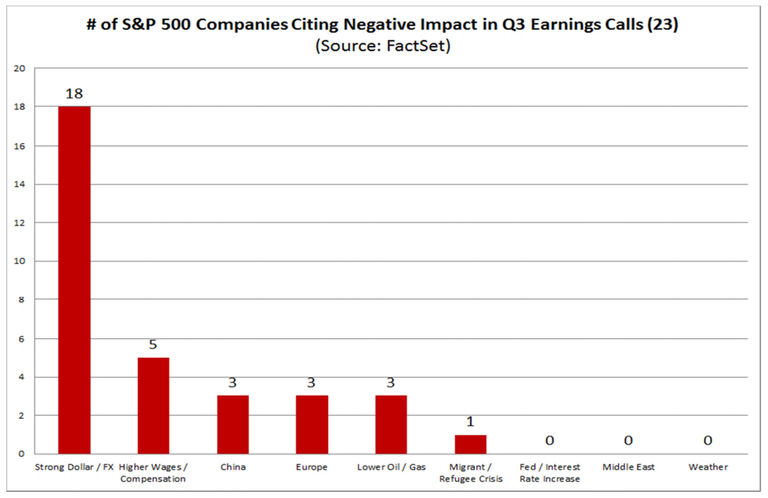 # of S&P 500 Companies Citing Negative Impact in Q3 Earnings Calls (23)
(Source: FactSet)

20
18
16
14
12
10
8
6
4
2
0

18
5
3
3
3
1
0
0
0

Strong Dollar / FX
Higher Wages / Compensation
China
Europe
Lower Oil / Gas
Migrant / Refugee Crisis
Fed / Interest Rate Increase
Middle East
Weather